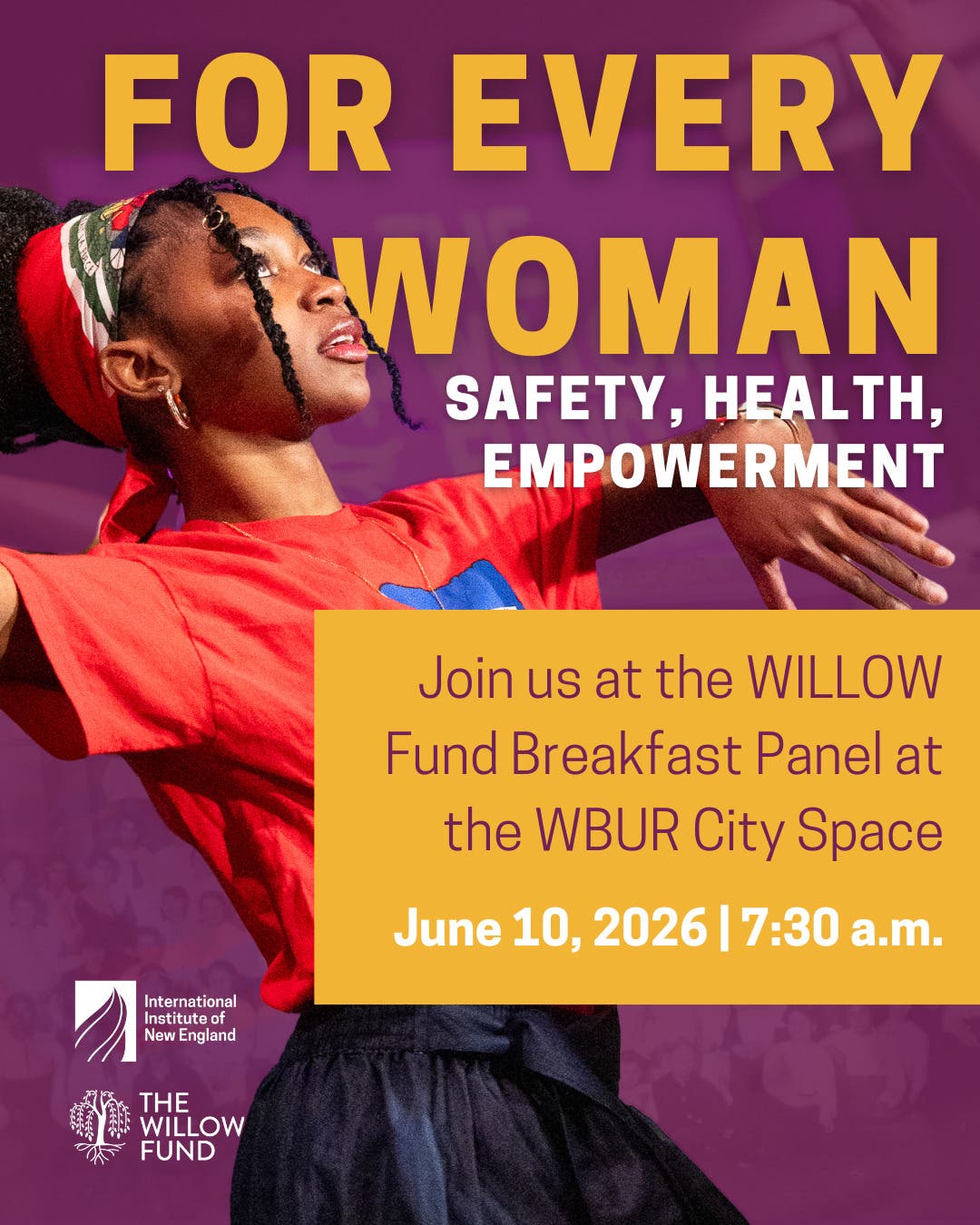 FOR EVERY WOMAN

SAFETY, HEALTH, EMPOWERMENT

Join us at the WILLOW Fund Breakfast Panel at the WBUR City Space

June 10, 2026 | 7:30 a.m.

International Institute of New England

THE WILLOW FUND